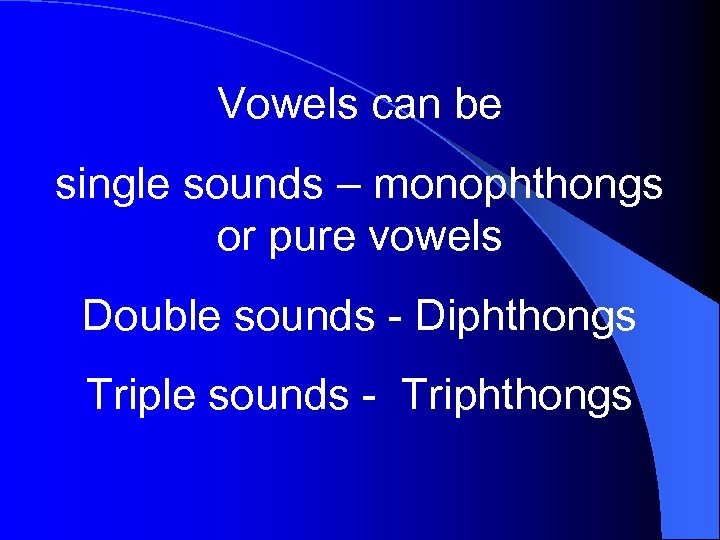 Vowels can be

single sounds – monophthongs or pure vowels

Double sounds - Diphthongs

Triple sounds - Triphthongs